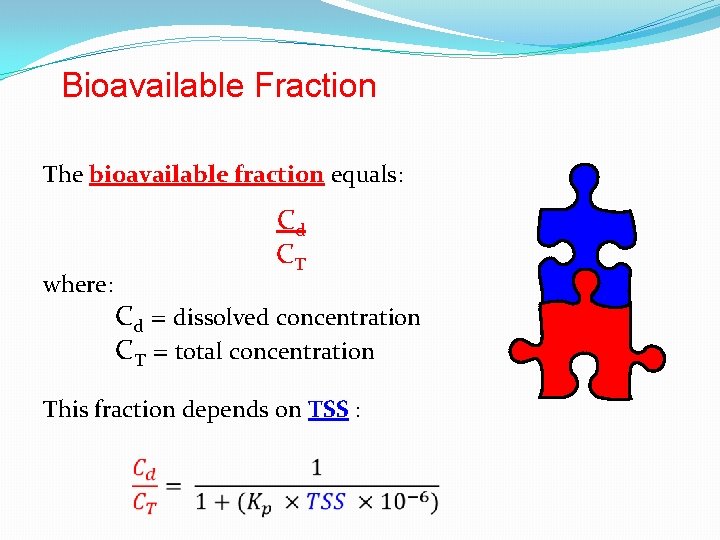 Bioavailable Fraction

The bioavailable fraction equals:

$\frac{C_d}{C_T}$

where:

$C_d$ = dissolved concentration

$C_T$ = total concentration

This fraction depends on TSS :

$\frac{C_d}{C_T} = \frac{1}{1 + (K_p \times TSS \times 10^{-6})}$